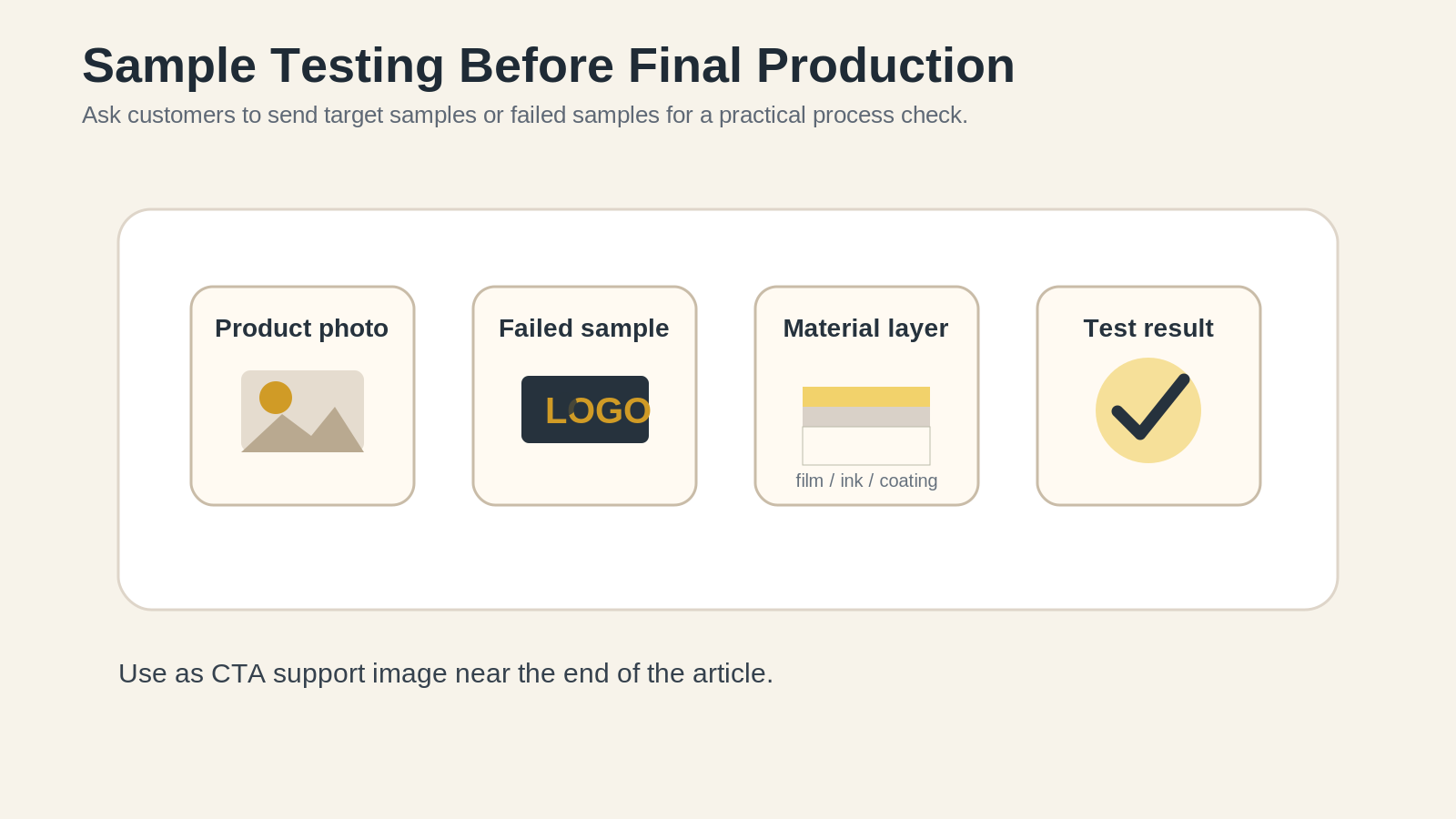 Sample Testing Before Final Production

Ask customers to send target samples or failed samples for a practical process check.

Product photo

Failed sample

LOGO

Material layer

film / ink / coating

Test result

Use as CTA support image near the end of the article.